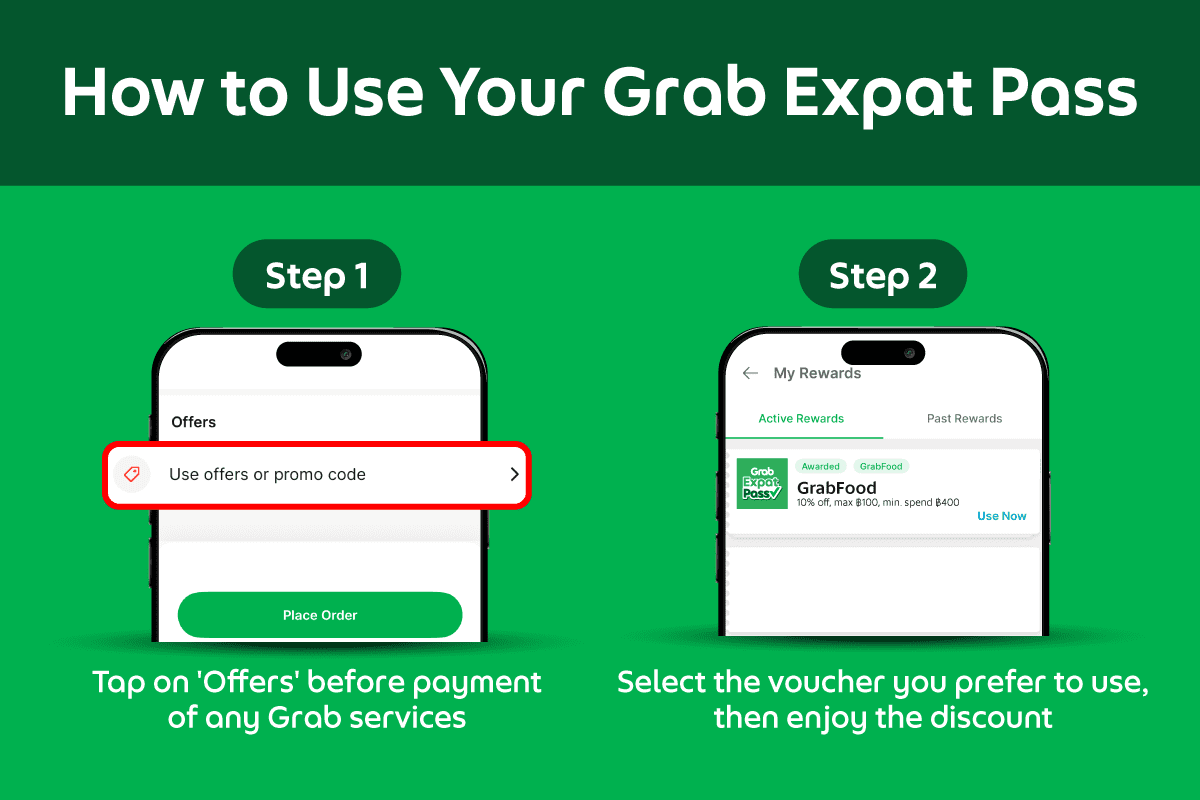 How to Use Your Grab Expat Pass

Step 1

Offers

Use offers or promo code

Place Order

Tap on 'Offers' before payment of any Grab services

Step 2

My Rewards

Active Rewards

Past Rewards

Grab Expat Pass

Awarded

GrabFood

GrabFood

10% off, max ฿100, min. spend ฿400

Use Now

Select the voucher you prefer to use, then enjoy the discount